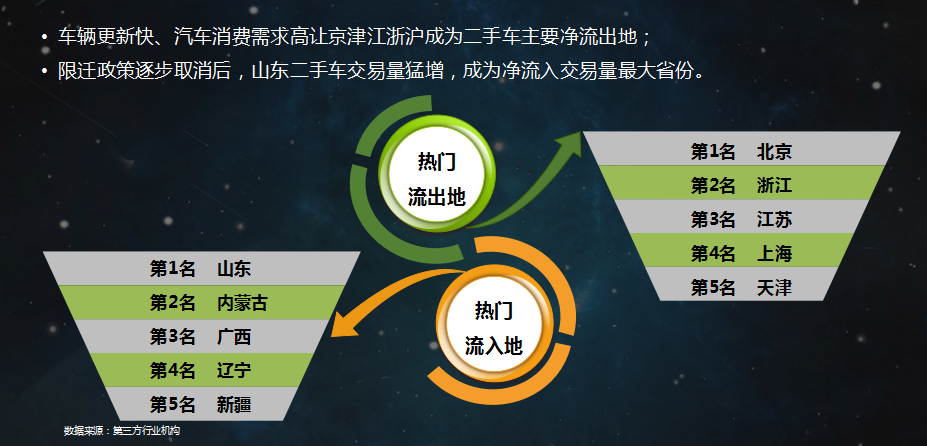 • 车辆更新快、汽车消费需求高让京津江浙沪成为二手车主要净流出地；
• 限迁政策逐步取消后，山东二手车交易量猛增，成为净流入交易量最大省份。

热门
流出地

第1名 北京
第2名 浙江
第3名 江苏
第4名 上海
第5名 天津

热门
流入地

第1名 山东
第2名 内蒙古
第3名 广西
第4名 辽宁
第5名 新疆

数据来源：第三方行业机构